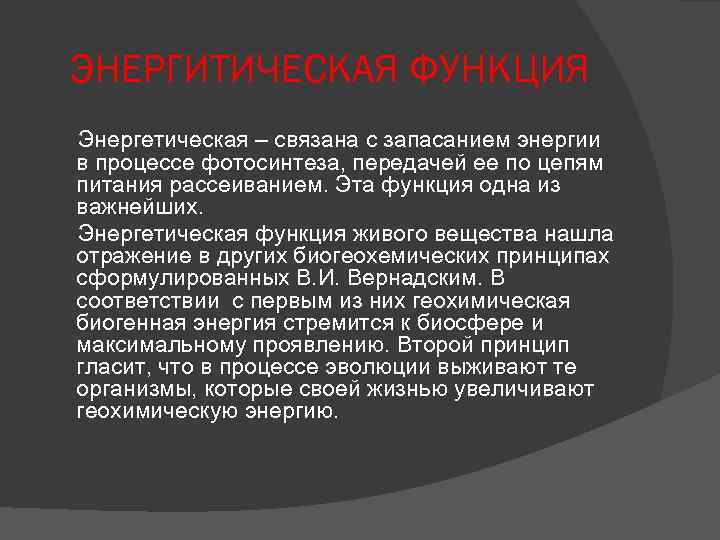 ЭНЕРГИТИЧЕСКАЯ ФУНКЦИЯ

Энергетическая – связана с запасанием энергии в процессе фотосинтеза, передачей ее по цепям питания рассеиванием. Эта функция одна из важнейших.

Энергетическая функция живого вещества нашла отражение в других биогеохемических принципах сформулированных В.И. Вернадским. В соответствии с первым из них геохимическая биогенная энергия стремится к биосфере и максимальному проявлению. Второй принцип гласит, что в процессе эволюции выживают те организмы, которые своей жизнью увеличивают геохимическую энергию.